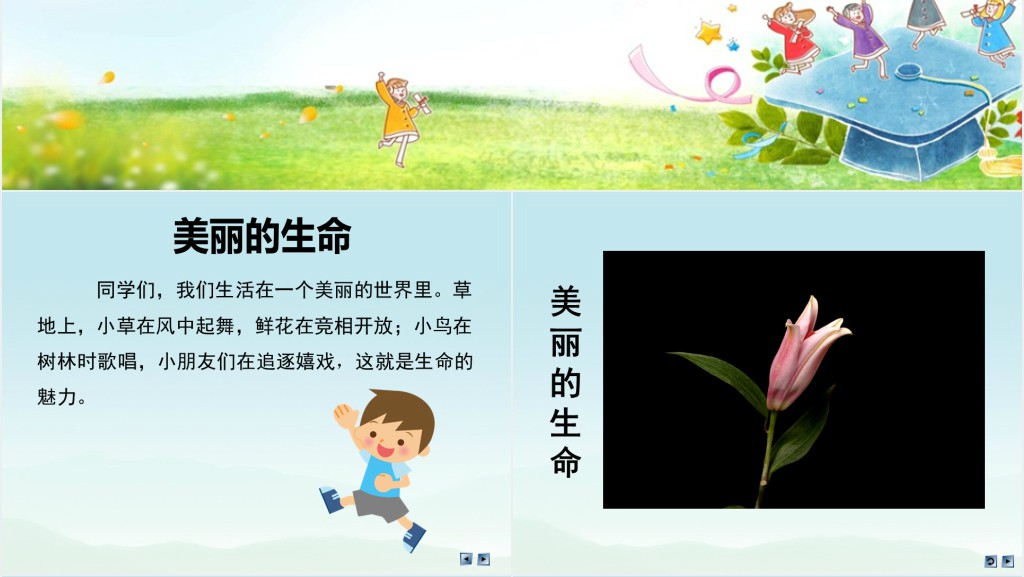 美丽的生命

同学们，我们生活在一个美丽的世界里。草地上，小草在风中起舞，鲜花在竞相开放；小鸟在树林时歌唱，小朋友们在追逐嬉戏，这就是生命的魅力。

美丽的生命